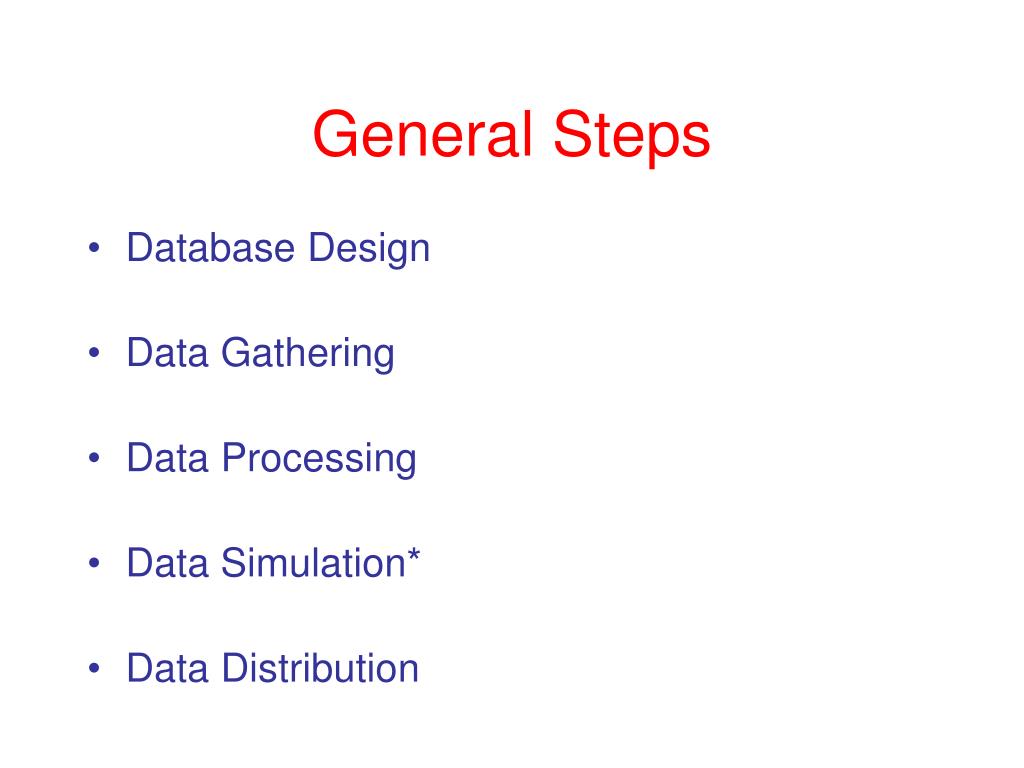 General Steps

• Database Design

• Data Gathering

• Data Processing

• Data Simulation*

• Data Distribution